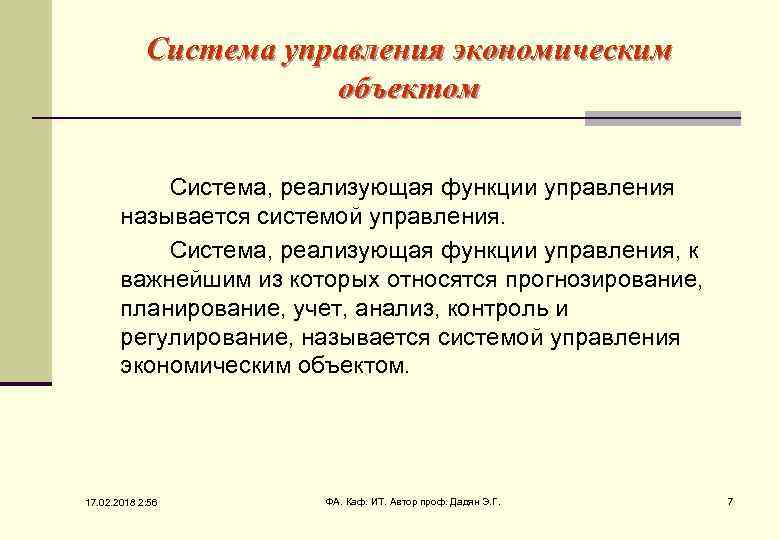 Система управления экономическим объектом

Система, реализующая функции управления называется системой управления.

Система, реализующая функции управления, к важнейшим из которых относятся прогнозирование, планирование, учет, анализ, контроль и регулирование, называется системой управления экономическим объектом.

17.02.2018 2:56

ФА. Каф. ИТ. Автор проф. Дадян Э.Г.

7